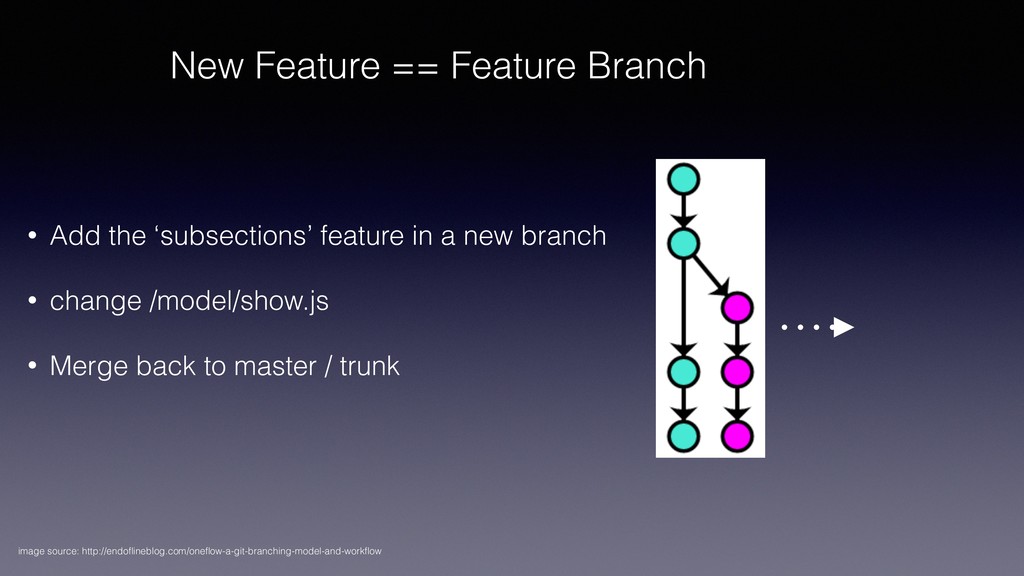 New Feature == Feature Branch

• Add the ‘subsections’ feature in a new branch

• change /model/show.js

• Merge back to master / trunk

image source: http://endoflineblog.com/oneflow-a-git-branching-model-and-workflow